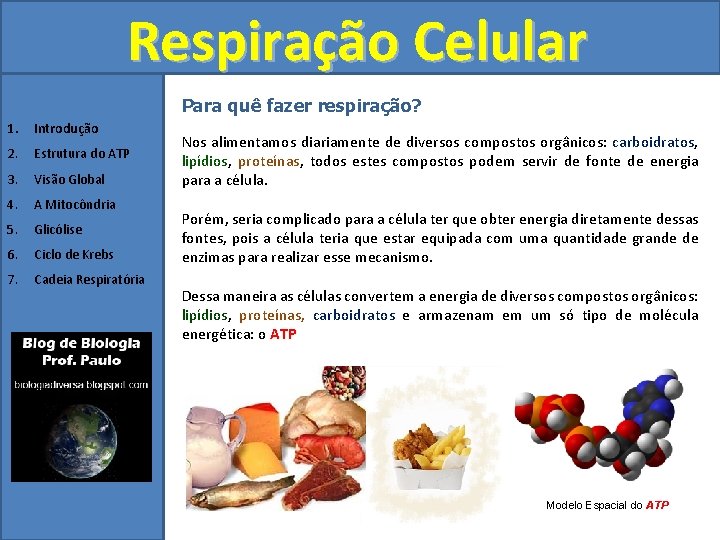 Respiração Celular

1. Introdução
2. Estrutura do ATP
3. Visão Global
4. A Mitocôndria
5. Glicólise
6. Ciclo de Krebs
7. Cadeia Respiratória

Blog de Biologia
Prof. Paulo
biologiadiversa.blogspot.com

Para quê fazer respiração?

Nos alimentamos diariamente de diversos compostos orgânicos: carboidratos, lipídios, proteínas, todos estes compostos podem servir de fonte de energia para a célula.

Porém, seria complicado para a célula ter que obter energia diretamente dessas fontes, pois a célula teria que estar equipada com uma quantidade grande de enzimas para realizar esse mecanismo.

Dessa maneira as células convertem a energia de diversos compostos orgânicos: lipídios, proteínas, carboidratos e armazenam em um só tipo de molécula energética: o ATP

Modelo Espacial do ATP